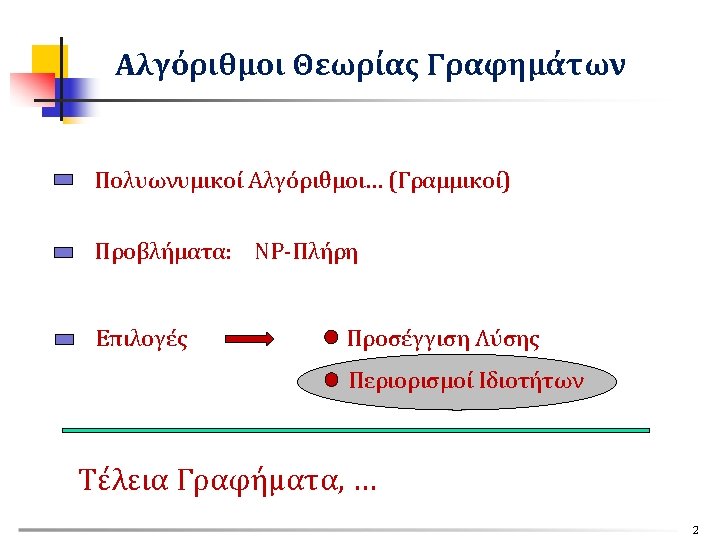 Αλγόριθμοι Θεωρίας Γραφημάτων

Πολυωνυμικοί Αλγόριθμοι… (Γραμμικοί)

Προβλήματα: NP-Πλήρη

Επιλογές

Προσέγγιση Λύσης

Περιορισμοί Ιδιοτήτων

Τέλεια Γραφήματα, …

2